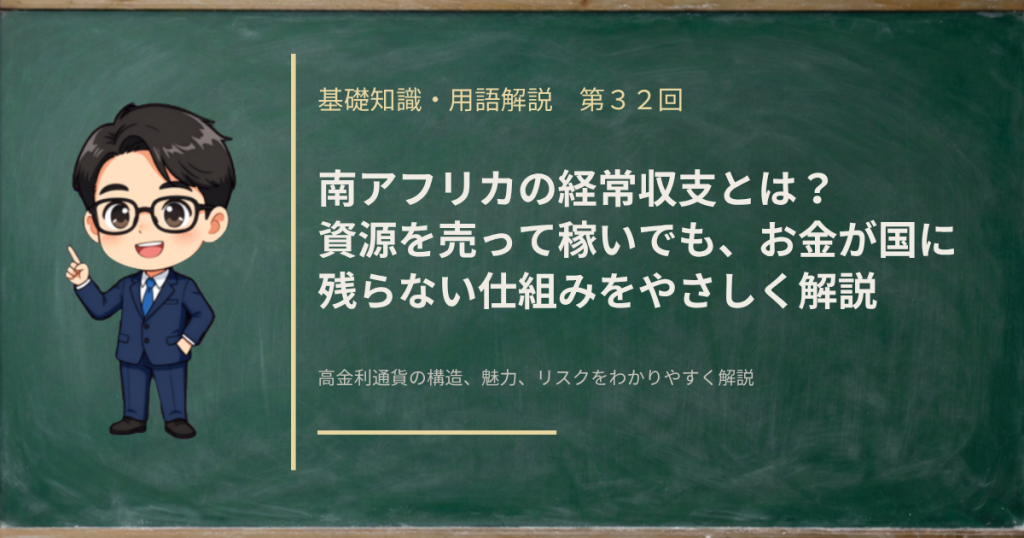 基礎知識・用語解説　第３２回

南アフリカの経常収支とは？
資源を売って稼いでも、お金が国に残らない仕組みをやさしく解説

高金利通貨の構造、魅力、リスクをわかりやすく解説